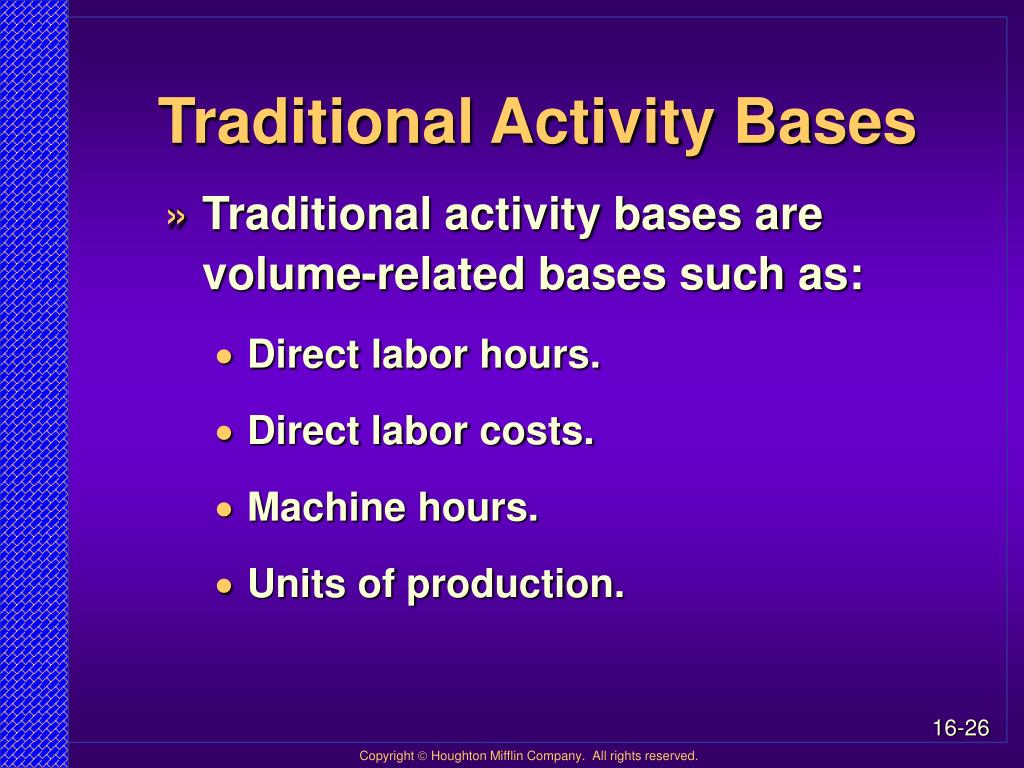 Traditional Activity Bases

» Traditional activity bases are volume-related bases such as:

• Direct labor hours.

• Direct labor costs.

• Machine hours.

• Units of production.

16-26

Copyright © Houghton Mifflin Company. All rights reserved.